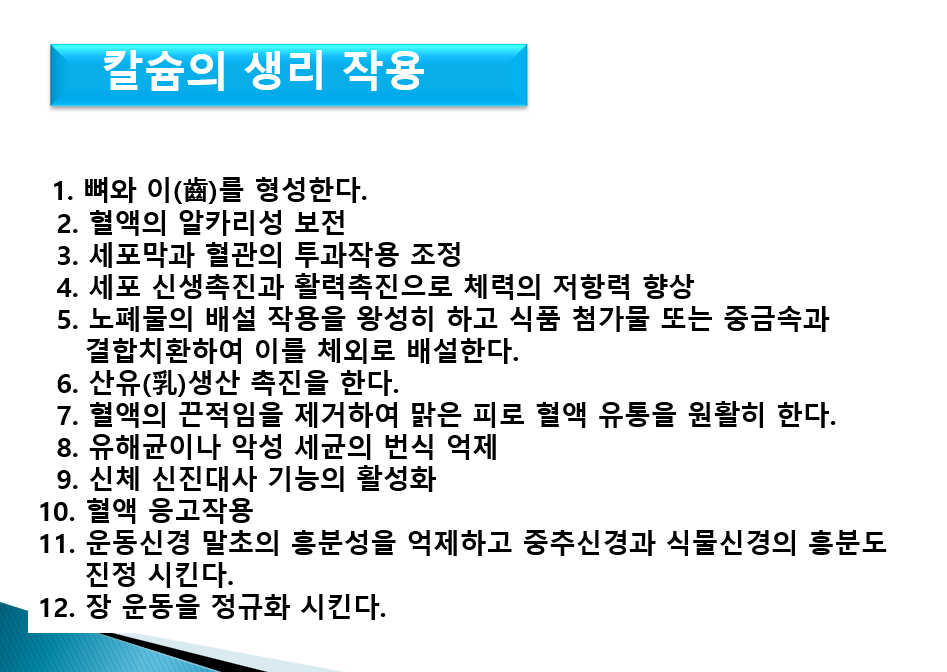 칼슘의 생리 작용

1. 뼈와 이(齒)를 형성한다.
2. 혈액의 알카리성 보전
3. 세포막과 혈관의 투과작용 조정
4. 세포 신생촉진과 활력촉진으로 체력의 저항력 향상
5. 노폐물의 배설 작용을 왕성히 하고 식품 첨가물 또는 중금속과 결합치환하여 이를 체외로 배설한다.
6. 산유(乳)생산 촉진을 한다.
7. 혈액의 끈적임을 제거하여 맑은 피로 혈액 유통을 원활히 한다.
8. 유해균이나 악성 세균의 번식 억제
9. 신체 신진대사 기능의 활성화
10. 혈액 응고작용
11. 운동신경 말초의 흥분성을 억제하고 중추신경과 식물신경의 흥분도 진정 시킨다.
12. 장 운동을 정규화 시킨다.